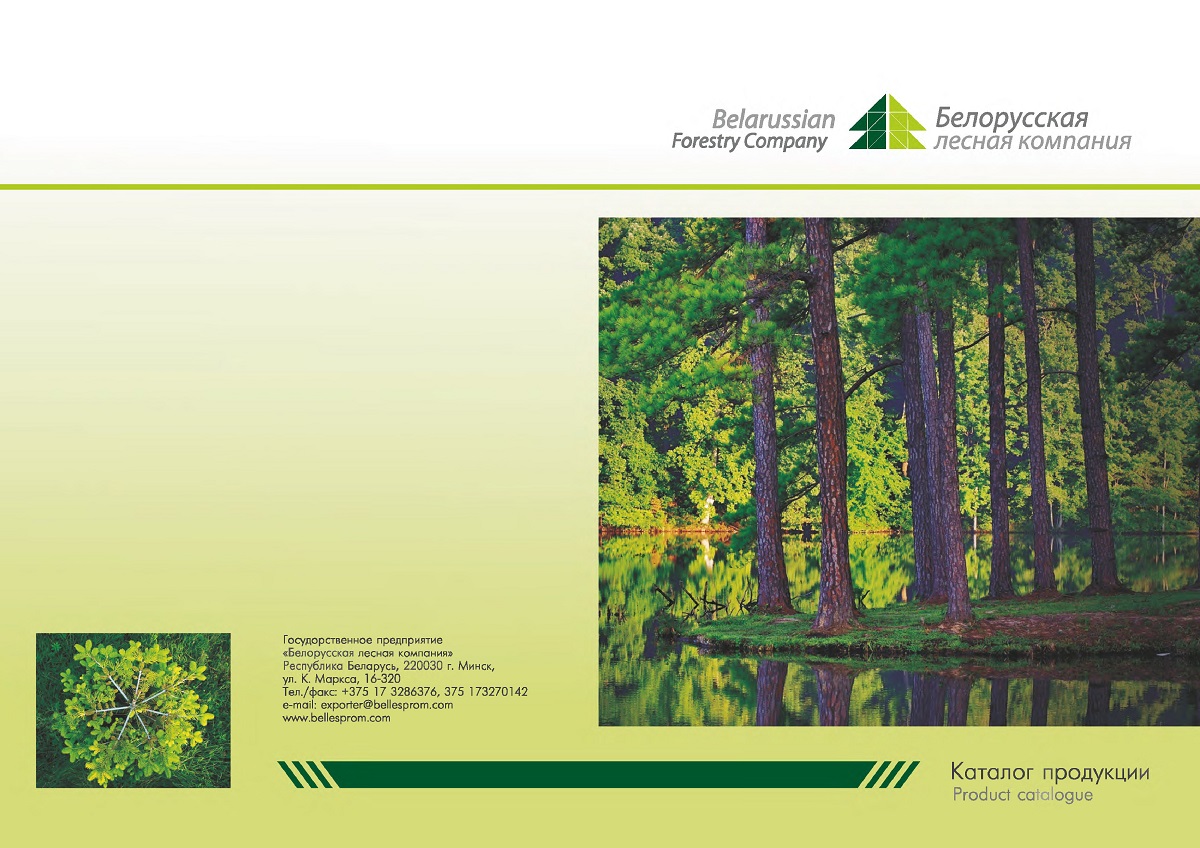 Belarussian
Forestry Company

Белорусская
лесная компания

Государственное предприятие
«Белорусская лесная компания»
Республика Беларусь, 220030 г. Минск,
ул. К. Маркса, 16-320
Тел./факс: +375 17 3286376, 375 173270142
e-mail: exporter@bellesprom.com
www.bellesprom.com

Каталог продукции
Product catalogue